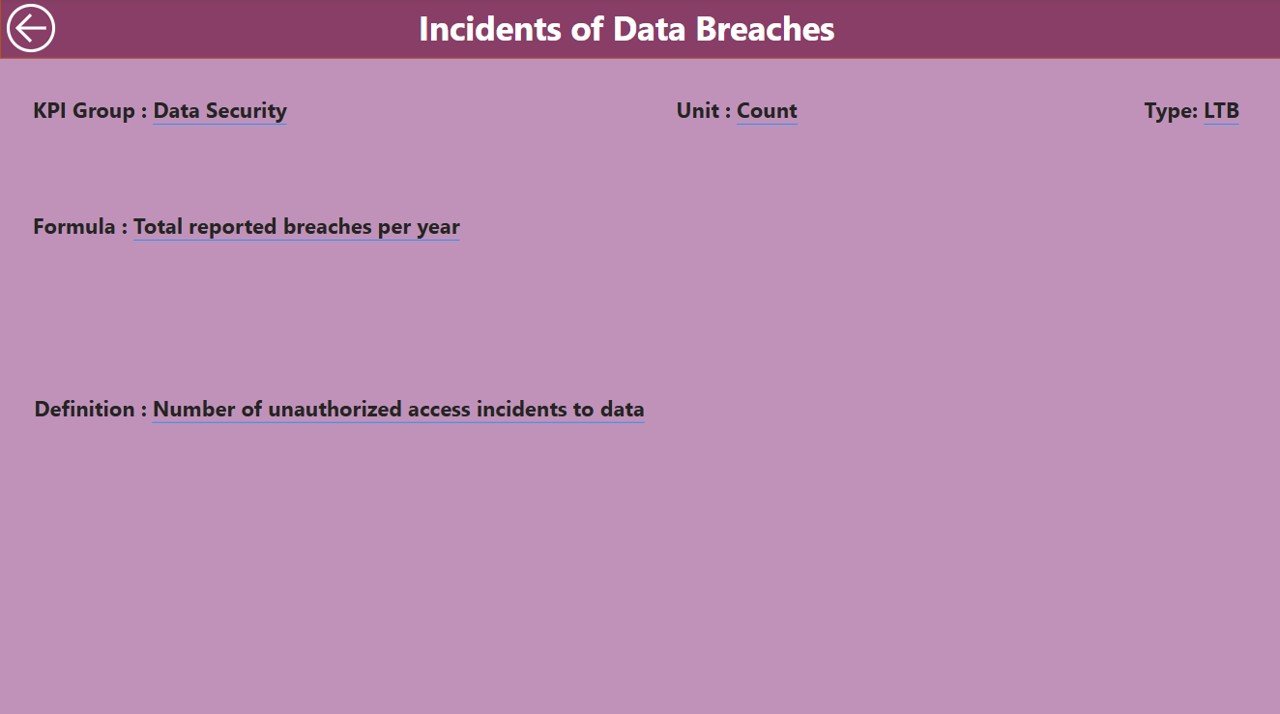 Incidents of Data Breaches

KPI Group : Data Security

Unit : Count

Type: LTB

Formula : Total reported breaches per year

Definition : Number of unauthorized access incidents to data